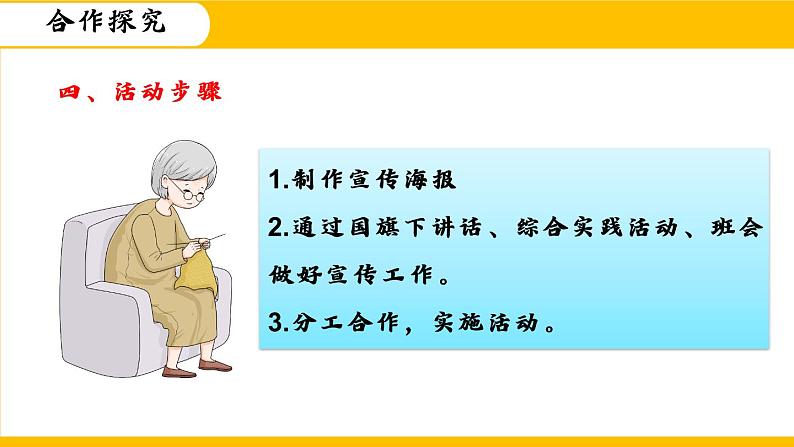 合作探究

四、活动步骤

1.制作宣传海报

2.通过国旗下讲话、综合实践活动、班会做好宣传工作。

3.分工合作，实施活动。